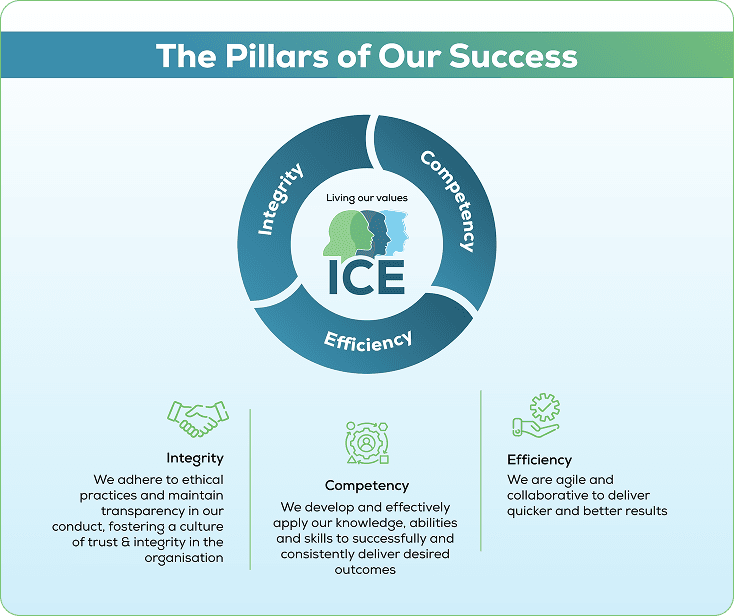 The Pillars of Our Success

Integrity

Competency

Efficiency

Living our values

ICE

Integrity
We adhere to ethical practices and maintain transparency in our conduct, fostering a culture of trust & integrity in the organisation

Competency
We develop and effectively apply our knowledge, abilities and skills to successfully and consistently deliver desired outcomes

Efficiency
We are agile and collaborative to deliver quicker and better results